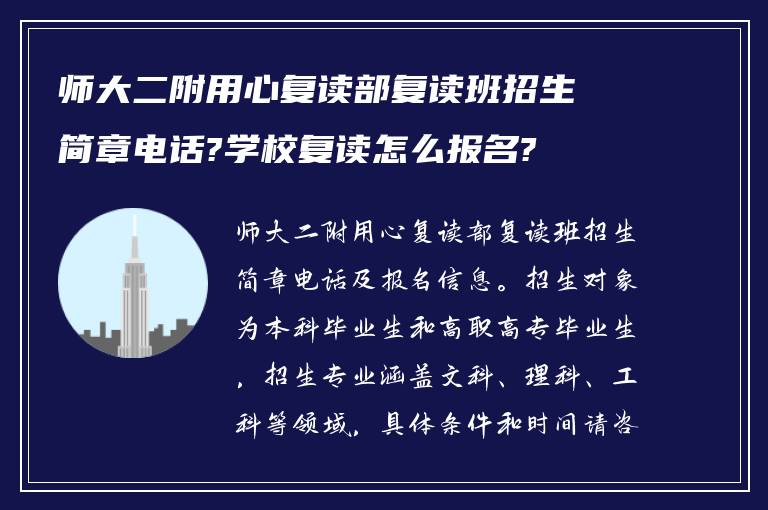 师大二附用心复读部复读班招生简章电话?学校复读怎么报名?

师大二附用心复读部复读班招生简章电话及报名信息。招生对象为本科毕业生和高职高专毕业生，招生专业涵盖文科、理科、工科等领域。具体条件和时间请咨